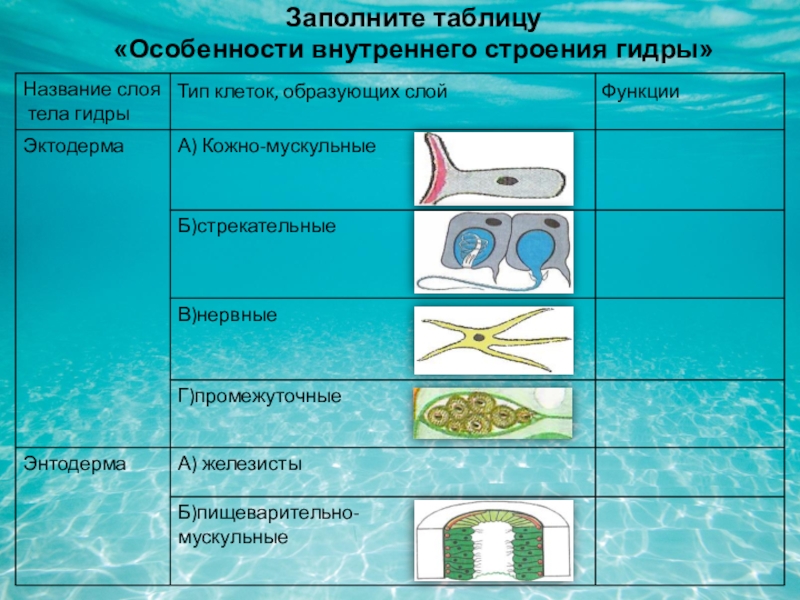 Заполните таблицу
«Особенности внутреннего строения гидры»

| Название слоя тела гидры | Тип клеток, образующих слой | Функции |
|---|---|---|
| Эктодерма | А) Кожно-мускульные | |
| | Б)стрекательные | |
| | В)нервные | |
| | Г)промежуточные | |
| Энтодерма | А) железисты | |
| | Б)пищеварительно-мускульные | |